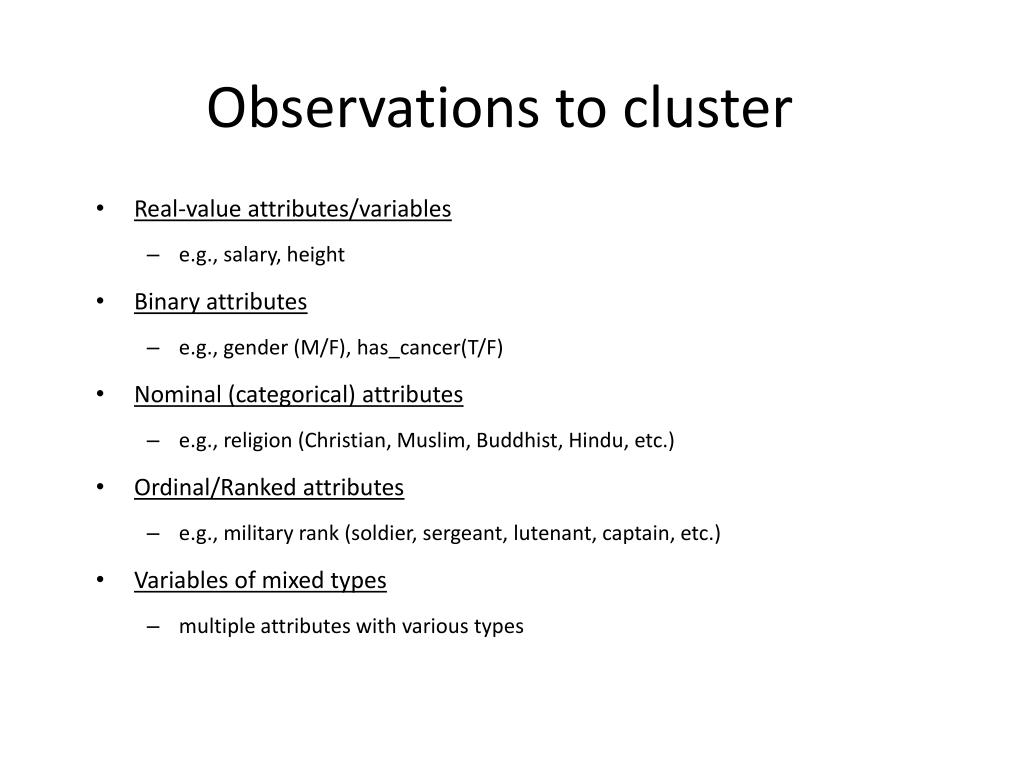 Observations to cluster

• Real-value attributes/variables
– e.g., salary, height

• Binary attributes
– e.g., gender (M/F), has_cancer(T/F)

• Nominal (categorical) attributes
– e.g., religion (Christian, Muslim, Buddhist, Hindu, etc.)

• Ordinal/Ranked attributes
– e.g., military rank (soldier, sergeant, lutenant, captain, etc.)

• Variables of mixed types
– multiple attributes with various types